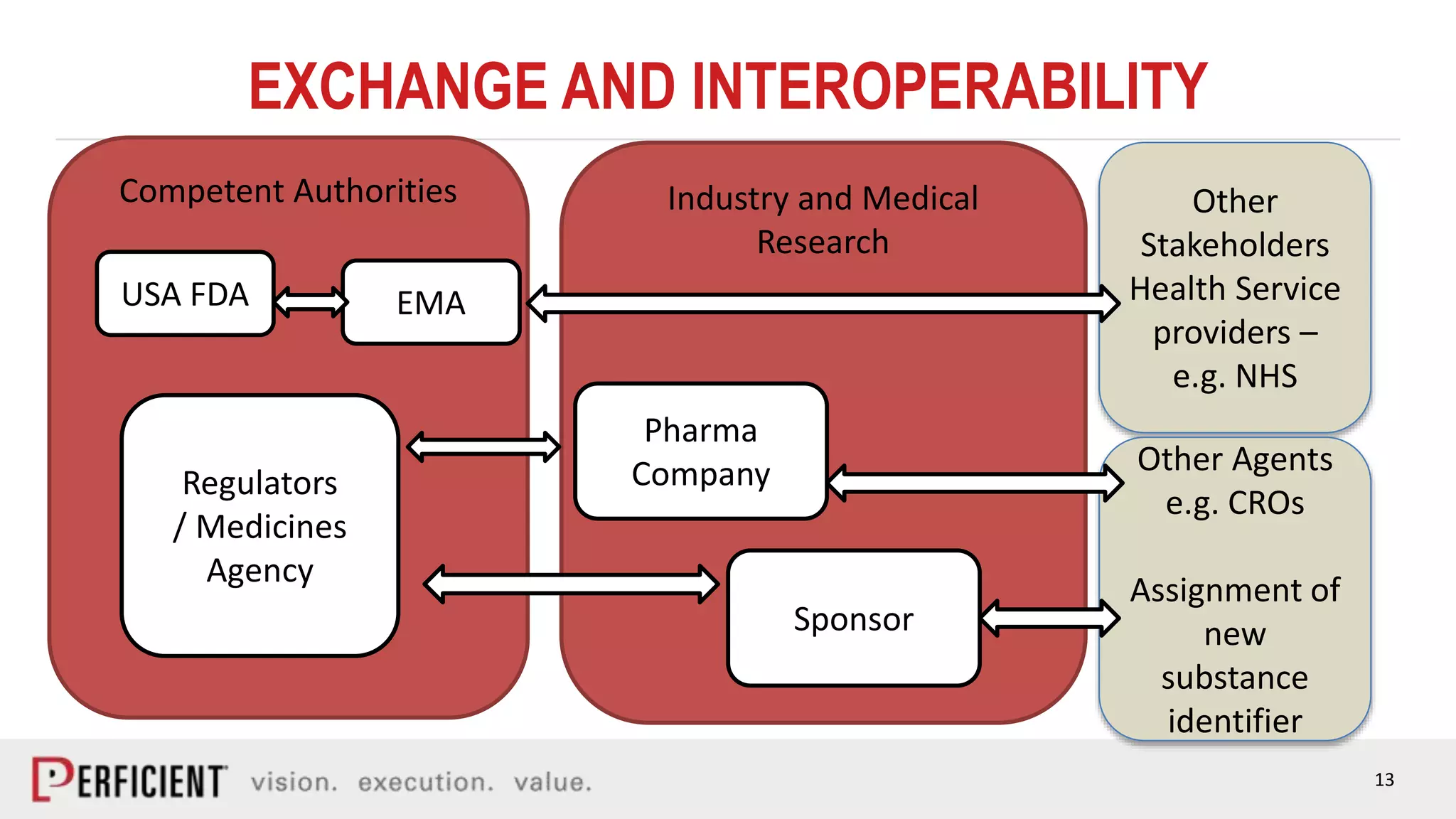 EXCHANGE AND INTEROPERABILITY

Competent Authorities

USA FDA

EMA

Regulators / Medicines Agency

Industry and Medical Research

Pharma Company

Sponsor

Other Stakeholders Health Service providers – e.g. NHS

Other Agents e.g. CROs

Assignment of new substance identifier

PERFICIENT vision. execution. value.

13